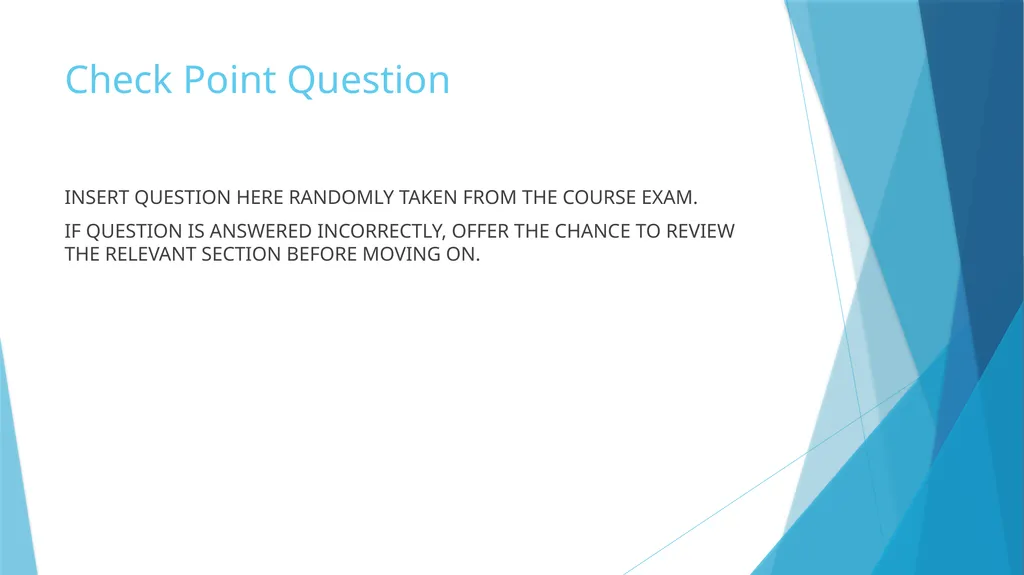 Check Point Question

INSERT QUESTION HERE RANDOMLY TAKEN FROM THE COURSE EXAM.

IF QUESTION IS ANSWERED INCORRECTLY, OFFER THE CHANCE TO REVIEW THE RELEVANT SECTION BEFORE MOVING ON.